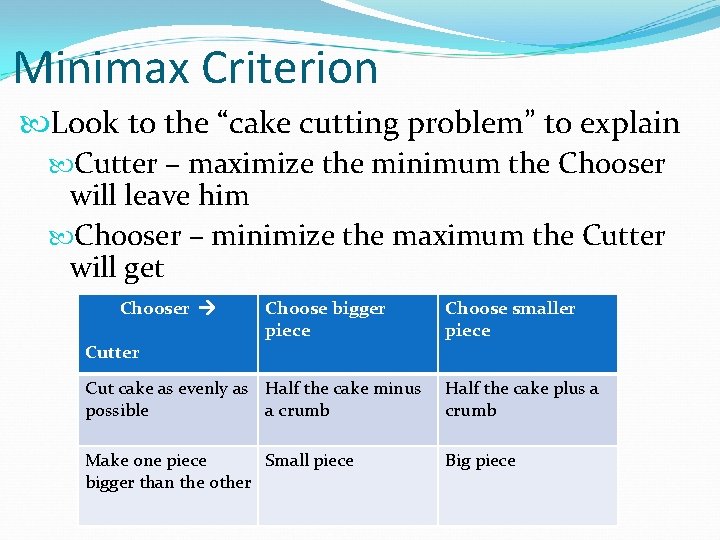 Minimax Criterion

Look to the “cake cutting problem” to explain

Cutter – maximize the minimum the Chooser will leave him

Chooser – minimize the maximum the Cutter will get

| Chooser → Cutter | Choose bigger piece | Choose smaller piece |
|---|---|---|
| Cut cake as evenly as possible | Half the cake minus a crumb | Half the cake plus a crumb |
| Make one piece bigger than the other | Small piece | Big piece |